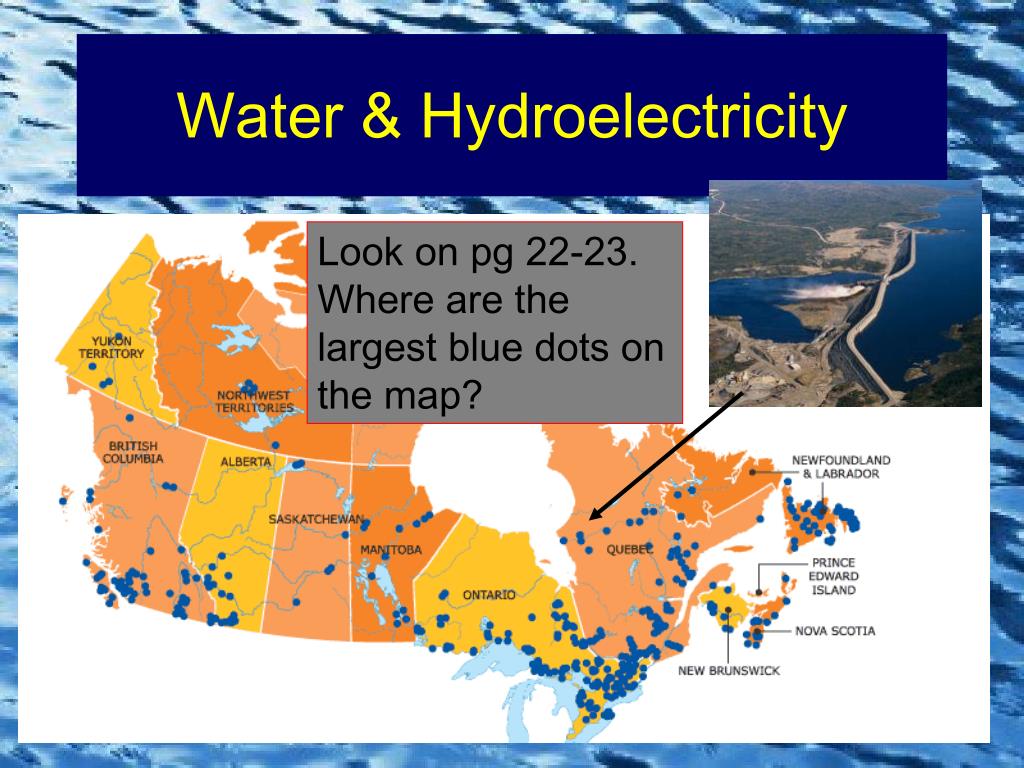 Water & Hydroelectricity

Look on pg 22-23. Where are the largest blue dots on the map?

YUKON TERRITORY

NORTHWEST TERRITORIES

BRITISH COLUMBIA

ALBERTA

SASKATCHEWAN

MANITOBA

ONTARIO

QUEBEC

NEWFOUNDLAND & LABRADOR

PRINCE EDWARD ISLAND

NOVA SCOTIA

NEW BRUNSWICK